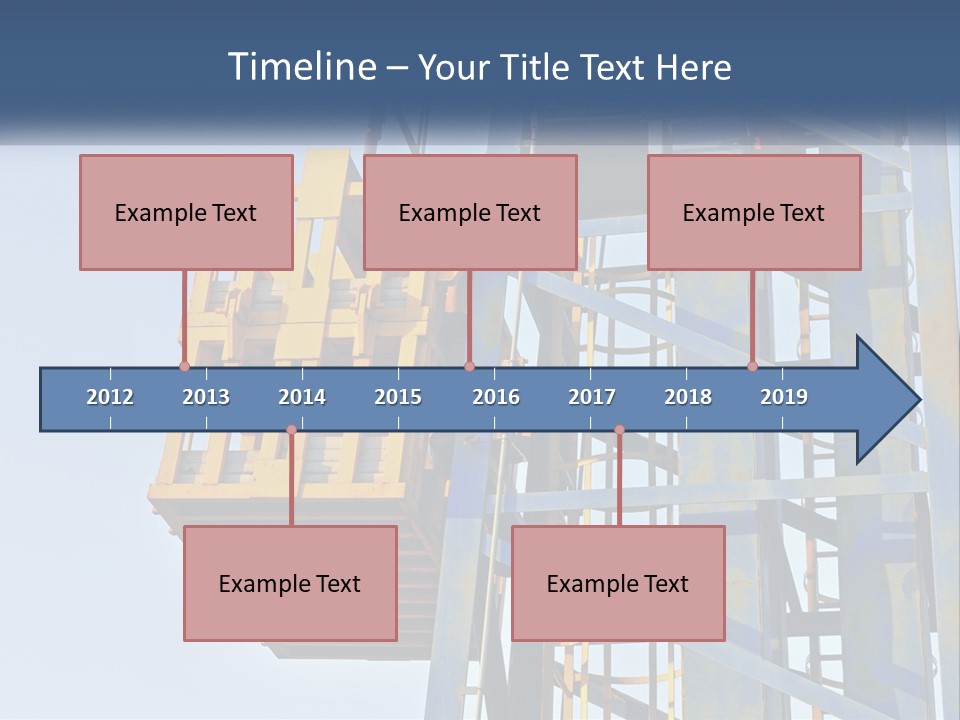 Timeline – Your Title Text Here

Example Text

Example Text

Example Text

2012 2013 2014 2015 2016 2017 2018 2019

Example Text

Example Text